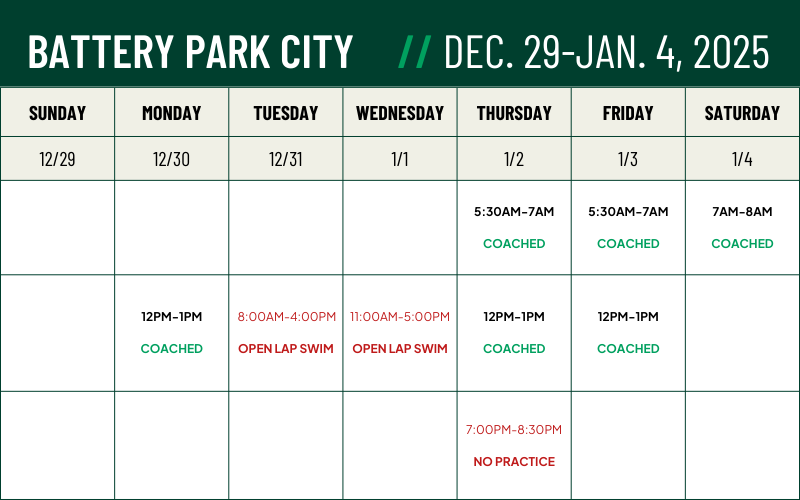 BATTERY PARK CITY // DEC. 29-JAN. 4, 2025

| SUNDAY | MONDAY | TUESDAY | WEDNESDAY | THURSDAY | FRIDAY | SATURDAY |
|---|---|---|---|---|---|---|
| 12/29 | 12/30 | 12/31 | 1/1 | 1/2 | 1/3 | 1/4 |
| | | | | 5:30AM-7AM COACHED | 5:30AM-7AM COACHED | 7AM-8AM COACHED |
| | 12PM-1PM COACHED | 8:00AM-4:00PM OPEN LAP SWIM | 11:00AM-5:00PM OPEN LAP SWIM | 12PM-1PM COACHED | 12PM-1PM COACHED | |
| | | | | 7:00PM-8:30PM NO PRACTICE | | |